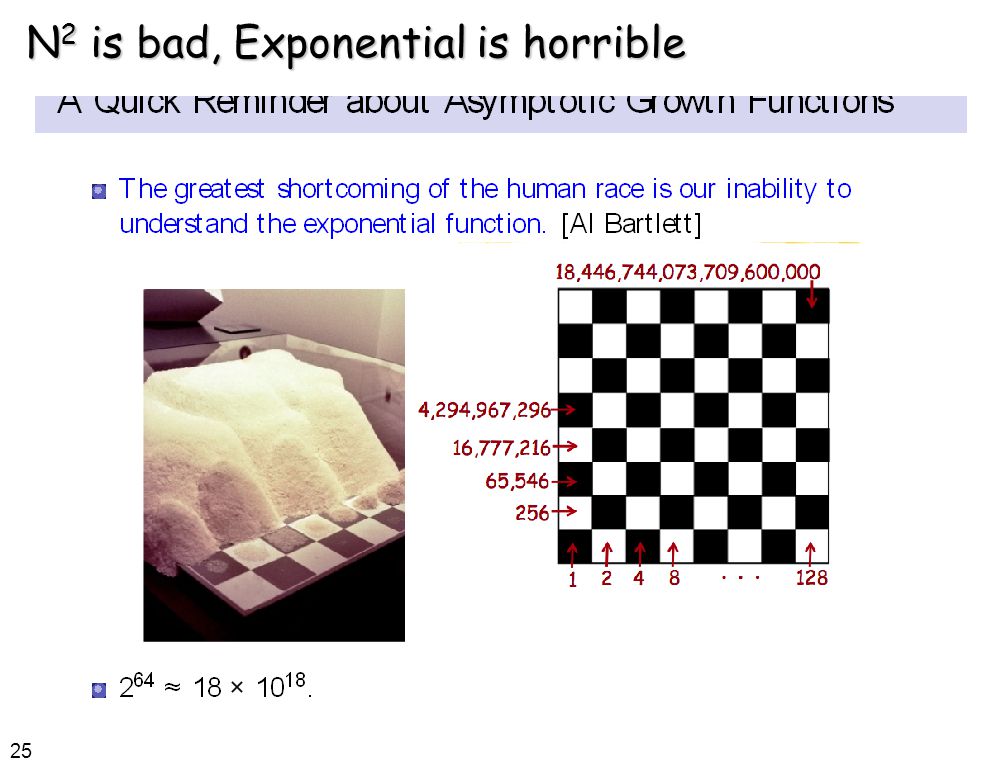 $N^2$ is bad, Exponential is horrible

A Quick Reminder about Asymptotic Growth Functions

The greatest shortcoming of the human race is our inability to understand the exponential function. [Al Bartlett]

18,446,744,073,709,600,000

4,294,967,296

16,777,216

65,546

256

1 2 4 8 . . . 128

$2^{64} \approx 18 \times 10^{18}$.

25